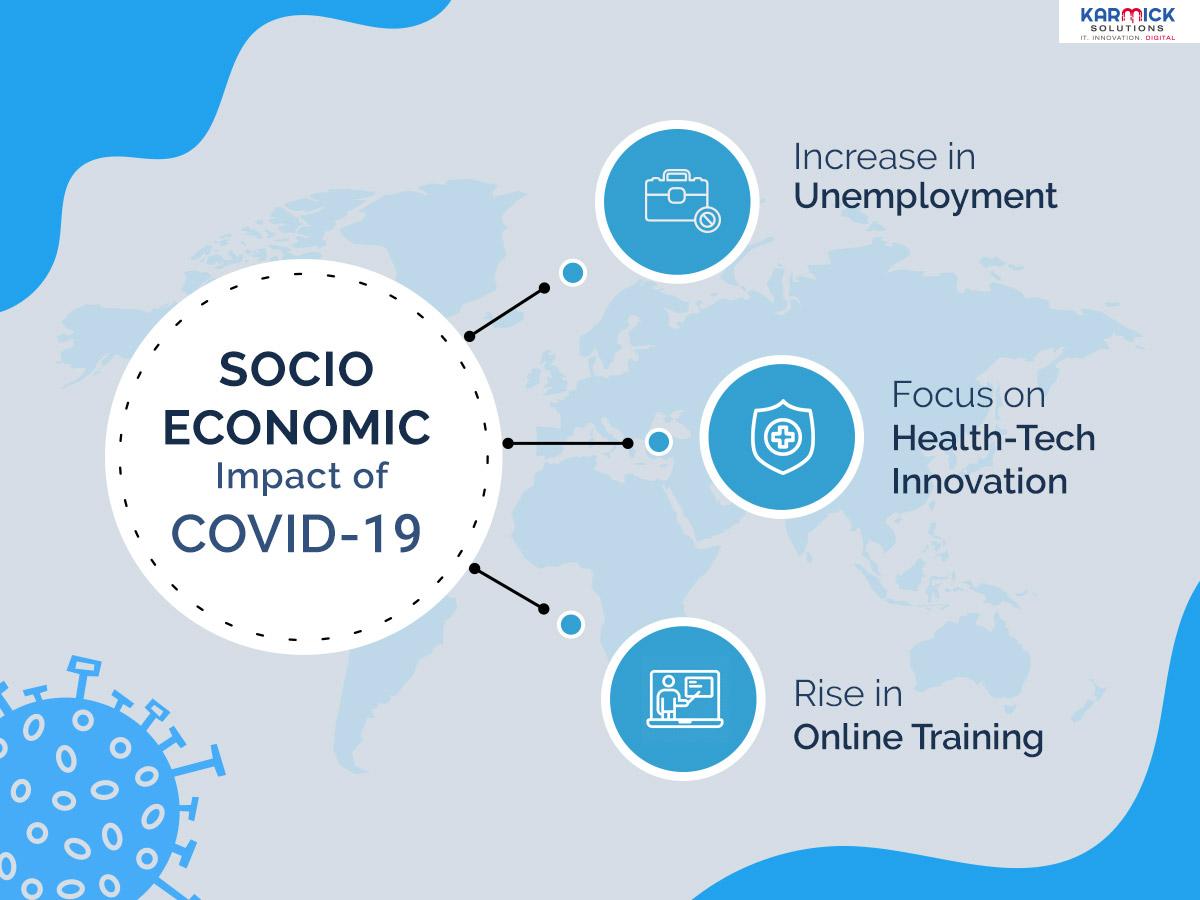 KARMICK SOLUTIONS
IT. INNOVATION. DIGITAL

SOCIO ECONOMIC Impact of COVID-19

Increase in Unemployment

Focus on Health-Tech Innovation

Rise in Online Training